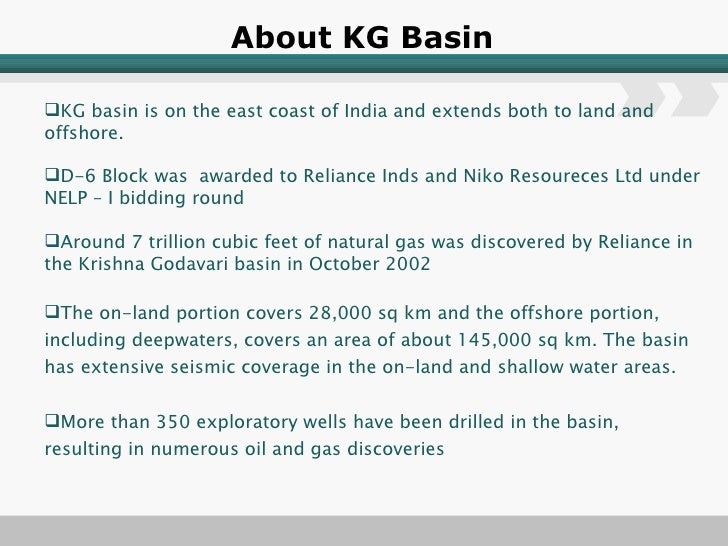 About KG Basin

❑KG basin is on the east coast of India and extends both to land and offshore.

❑D-6 Block was awarded to Reliance Inds and Niko Resoureces Ltd under NELP – I bidding round

❑Around 7 trillion cubic feet of natural gas was discovered by Reliance in the Krishna Godavari basin in October 2002

❑The on-land portion covers 28,000 sq km and the offshore portion, including deepwaters, covers an area of about 145,000 sq km. The basin has extensive seismic coverage in the on-land and shallow water areas.

❑More than 350 exploratory wells have been drilled in the basin, resulting in numerous oil and gas discoveries